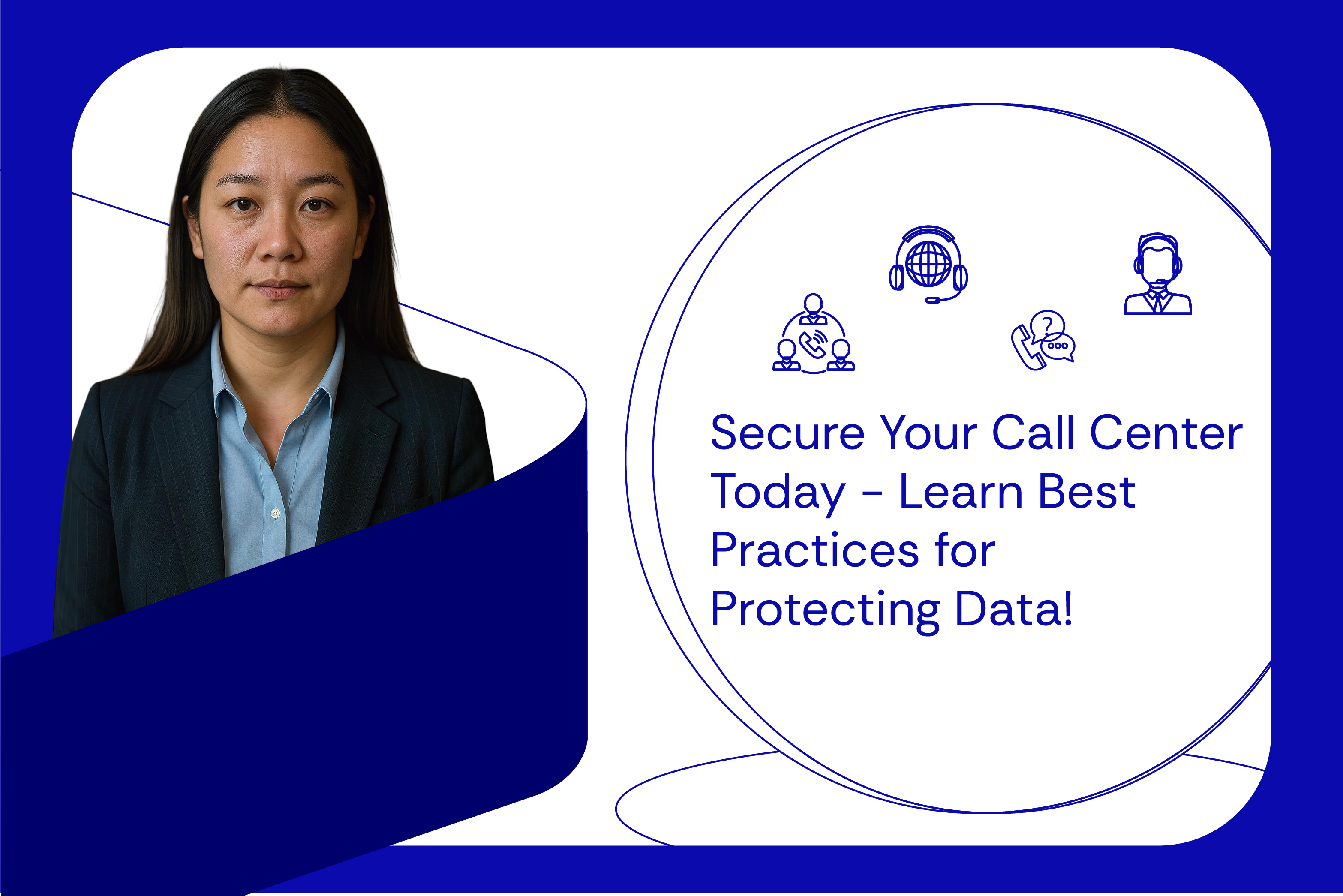 Secure Your Call Center Today - Learn Best Practices for Protecting Data!